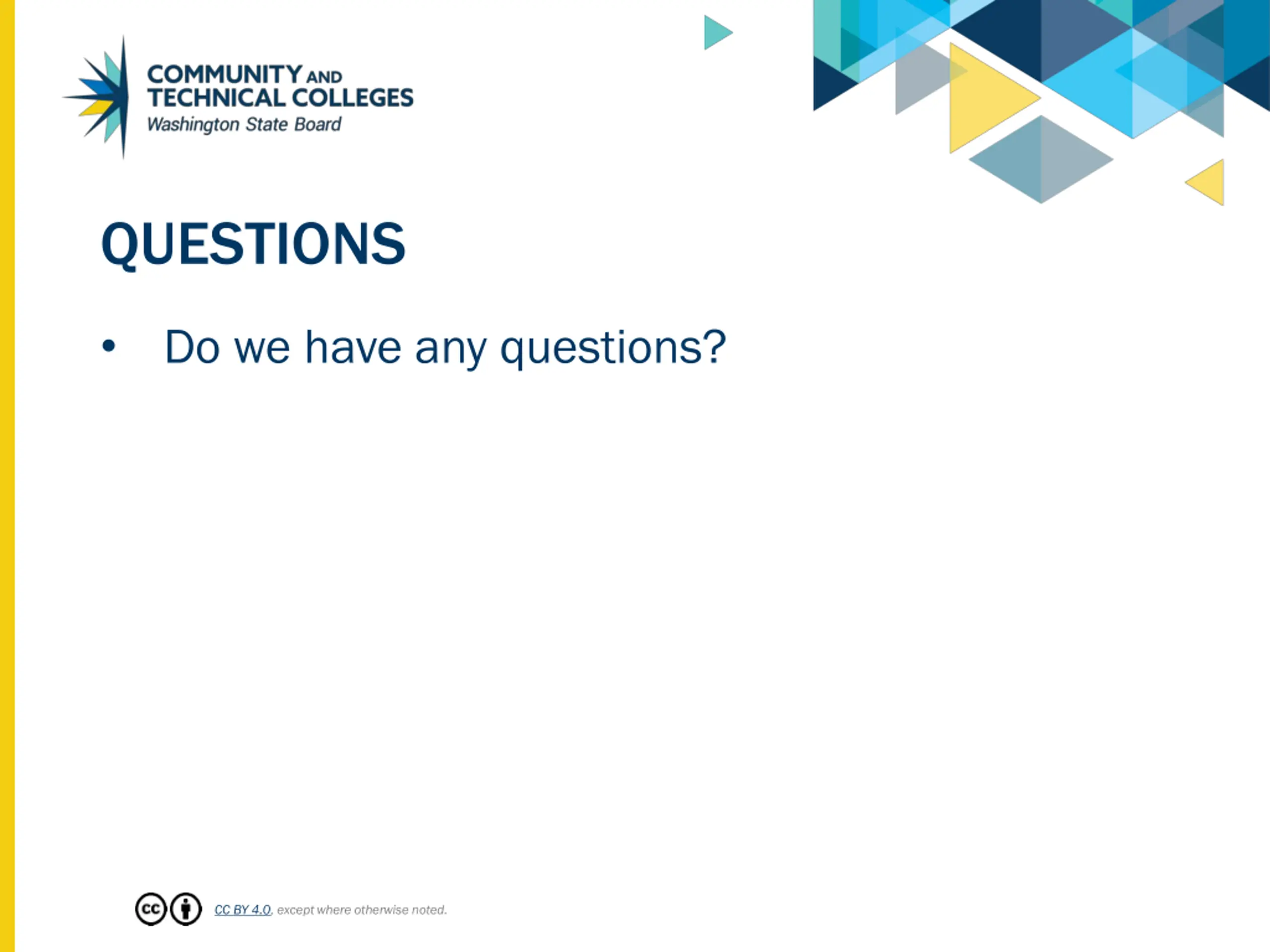 COMMUNITY AND TECHNICAL COLLEGES
Washington State Board

QUESTIONS

• Do we have any questions?

cc

CC BY 4.0, except where otherwise noted.